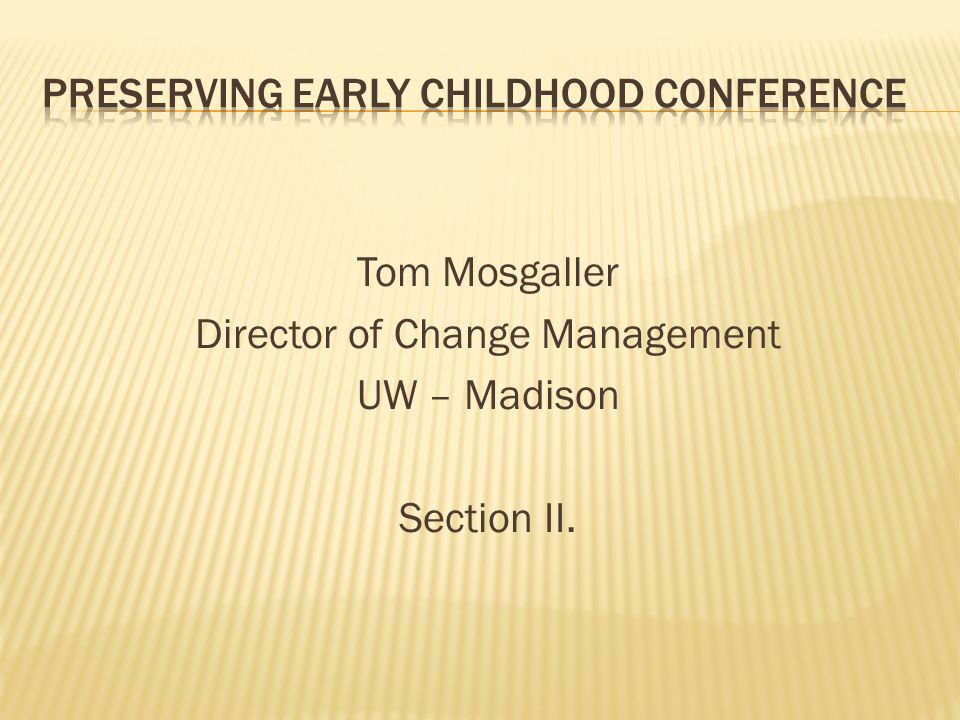 PRESERVING EARLY CHILDHOOD CONFERENCE

Tom Mosgaller
Director of Change Management
UW – Madison

Section II.